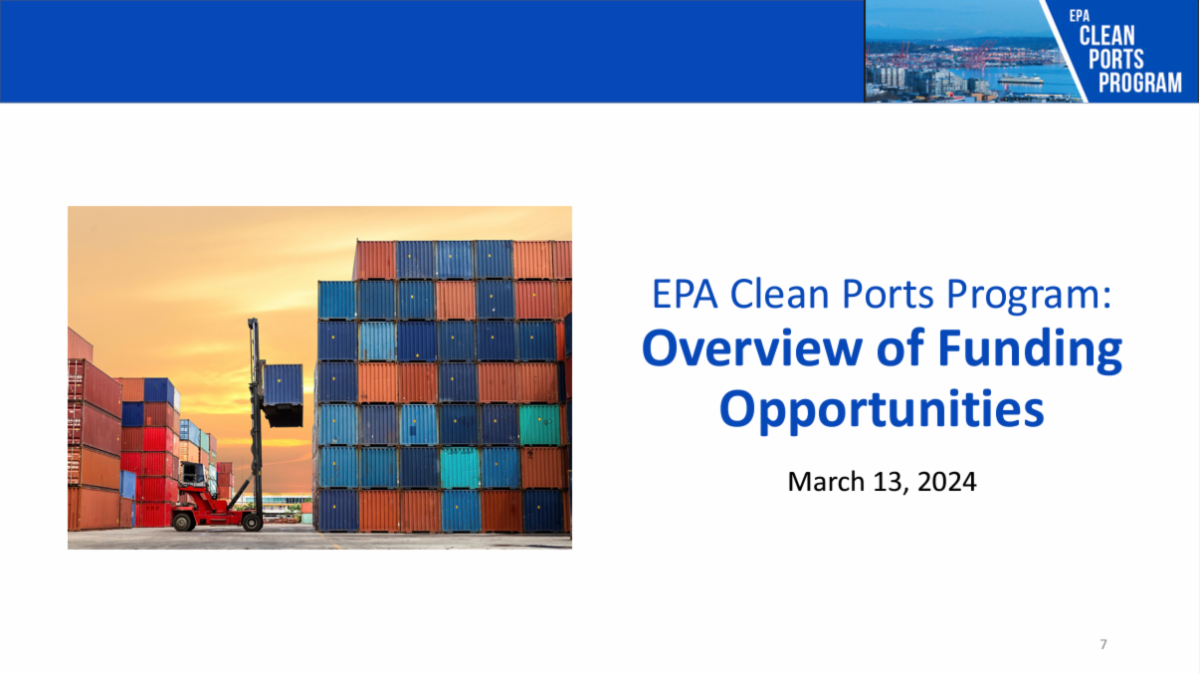 EPA
CLEAN
PORTS
PROGRAM

EPA Clean Ports Program:
Overview of Funding Opportunities

March 13, 2024

7